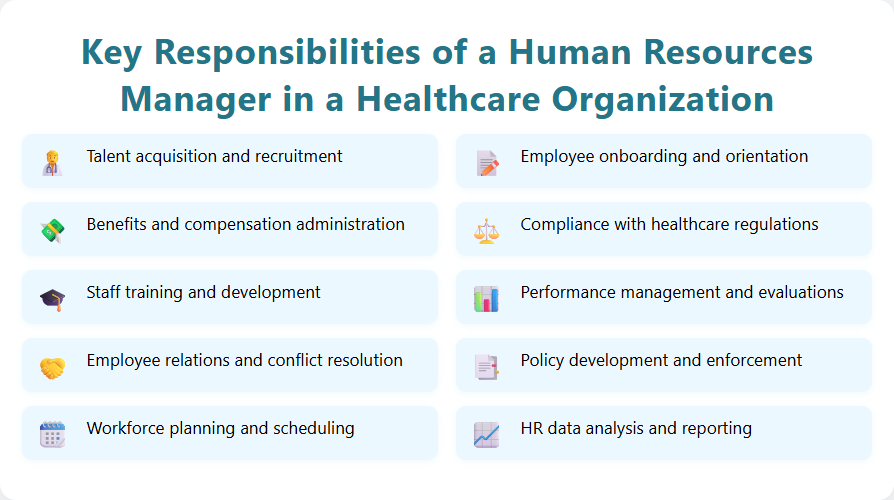 Key Responsibilities of a Human Resources Manager in a Healthcare Organization

Talent acquisition and recruitment

Benefits and compensation administration

Staff training and development

Employee relations and conflict resolution

Workforce planning and scheduling

Employee onboarding and orientation

Compliance with healthcare regulations

Performance management and evaluations

Policy development and enforcement

HR data analysis and reporting